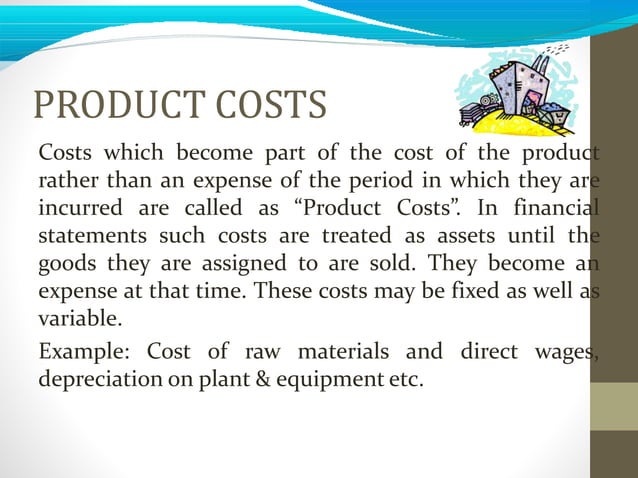 PRODUCT COSTS

Costs which become part of the cost of the product rather than an expense of the period in which they are incurred are called as “Product Costs”. In financial statements such costs are treated as assets until the goods they are assigned to are sold. They become an expense at that time. These costs may be fixed as well as variable.

Example: Cost of raw materials and direct wages, depreciation on plant & equipment etc.